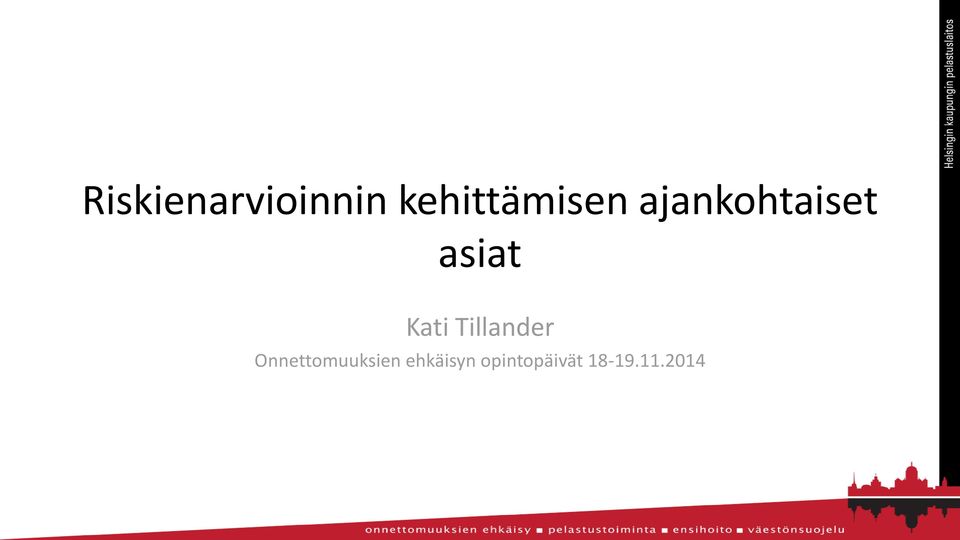 Helsingin kaupungin pelastuslaitos

Riskienarvioinnin kehittämisen ajankohtaiset asiat

Kati Tillander

Onnettomuuksien ehkäisyn opintopäivät 18-19.11.2014

onnettomuuksien ehkäisy ■ pelastustoiminta ■ ensihoito ■ väestönsuojelu